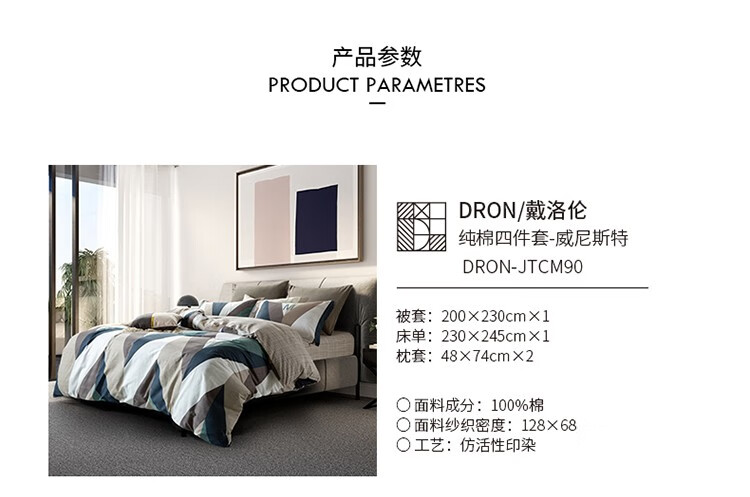 产品参数
PRODUCT PARAMETRES

DRON/戴洛伦
纯棉四件套-威尼斯特
DRON-JTCM90

被套：200×230cm×1
床单：230×245cm×1
枕套：48×74cm×2

○ 面料成分：100%棉
○ 面料纱织密度：128×68
○ 工艺：仿活性印染